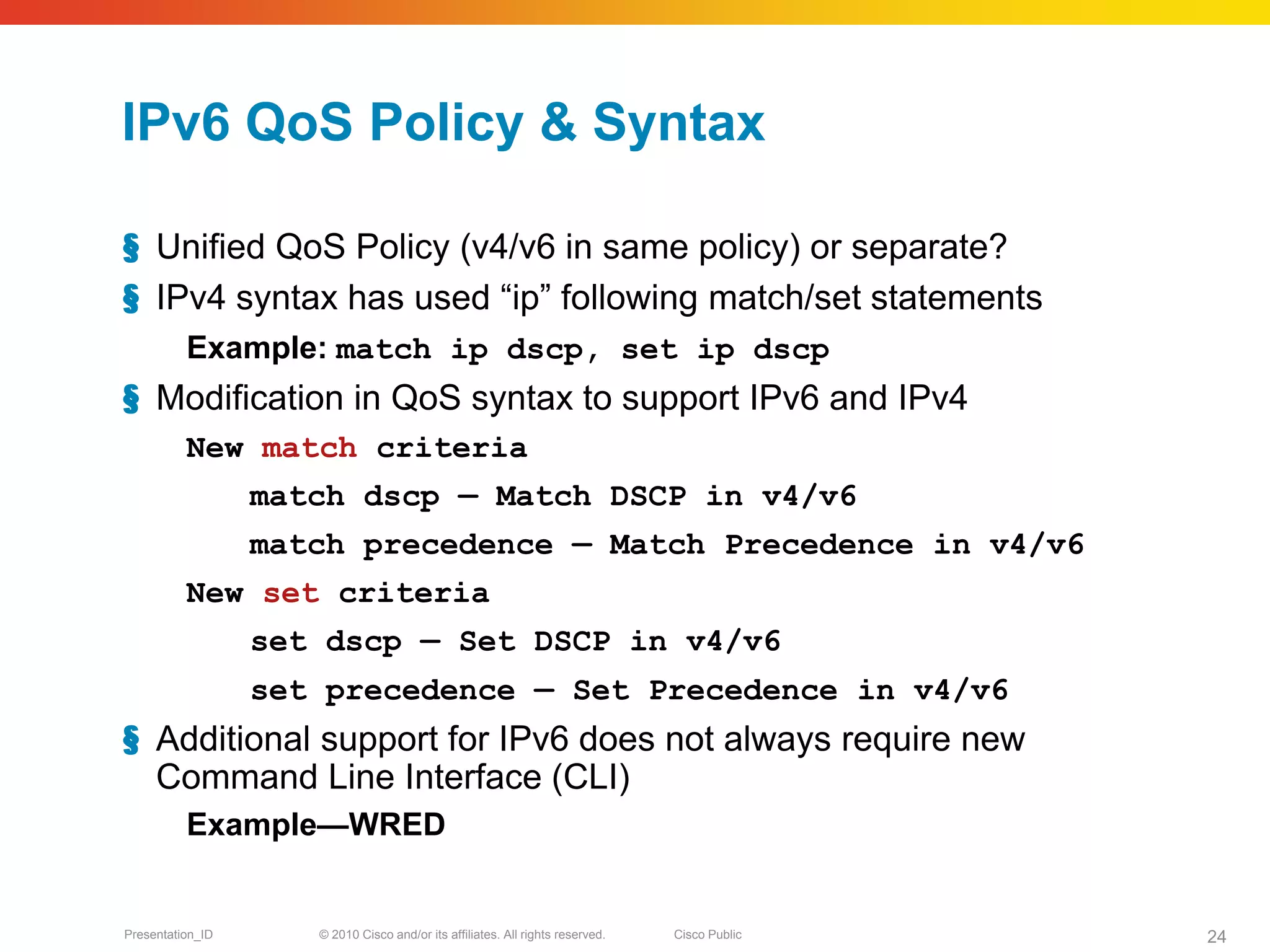 IPv6 QoS Policy & Syntax

§ Unified QoS Policy (v4/v6 in same policy) or separate?

§ IPv4 syntax has used “ip” following match/set statements

Example: match ip dscp, set ip dscp

§ Modification in QoS syntax to support IPv6 and IPv4

New match criteria

match dscp — Match DSCP in v4/v6

match precedence — Match Precedence in v4/v6

New set criteria

set dscp — Set DSCP in v4/v6

set precedence — Set Precedence in v4/v6

§ Additional support for IPv6 does not always require new Command Line Interface (CLI)

Example—WRED

Presentation_ID © 2010 Cisco and/or its affiliates. All rights reserved. Cisco Public 24